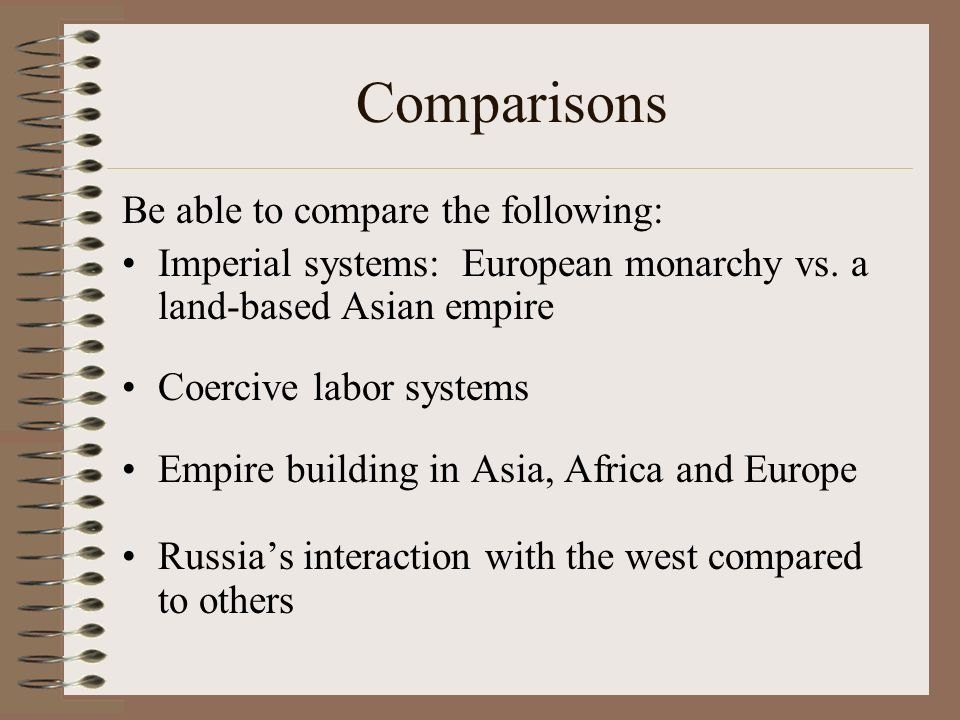 Comparisons

Be able to compare the following:

• Imperial systems: European monarchy vs. a land-based Asian empire

• Coercive labor systems

• Empire building in Asia, Africa and Europe

• Russia’s interaction with the west compared to others